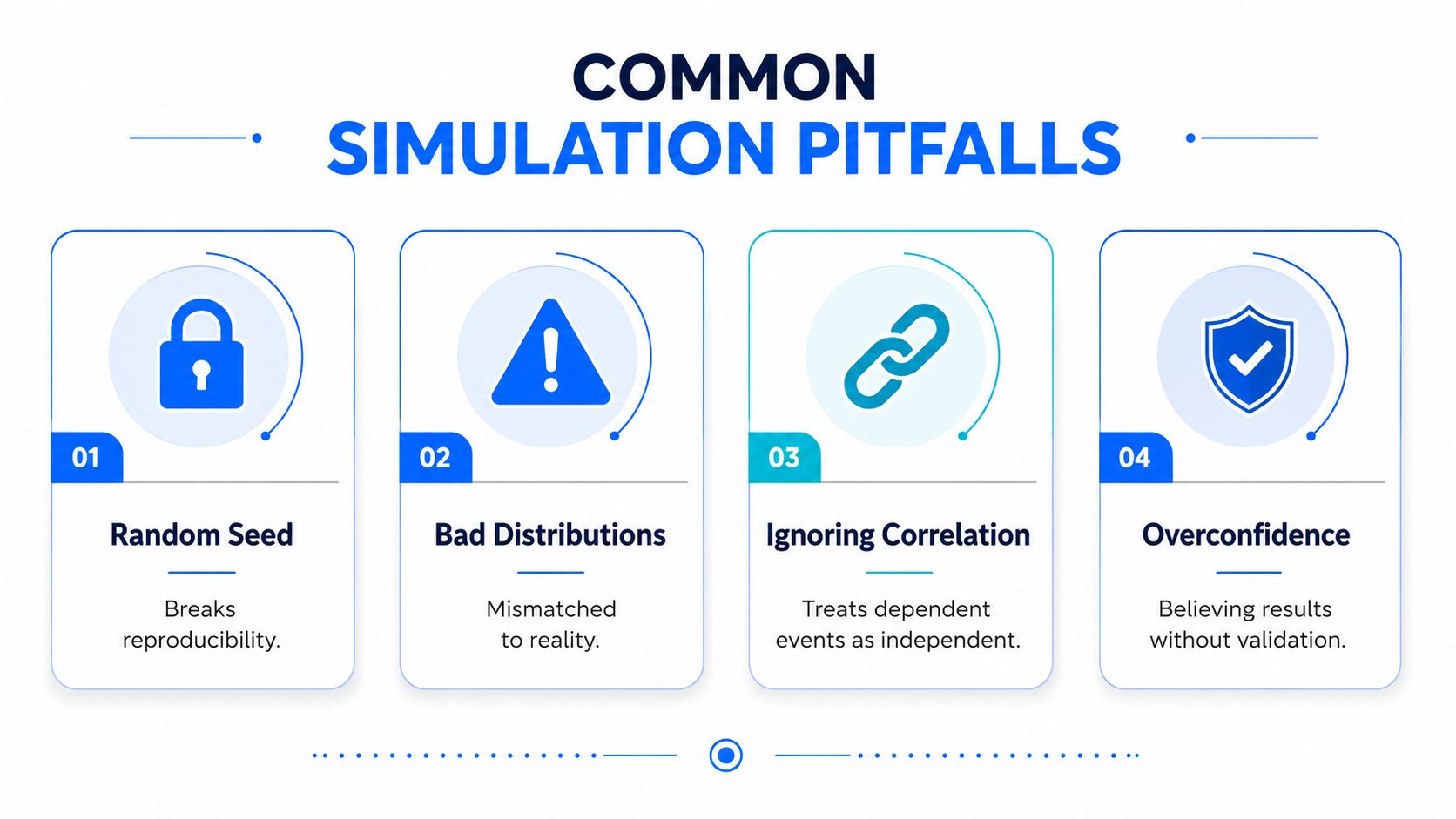 COMMON
SIMULATION PITFALLS

01

Random Seed

Breaks reproducibility.

02

Bad Distributions

Mismatched to reality.

03

Ignoring Correlation

Treats dependent events as independent.

04

Overconfidence

Believing results without validation.